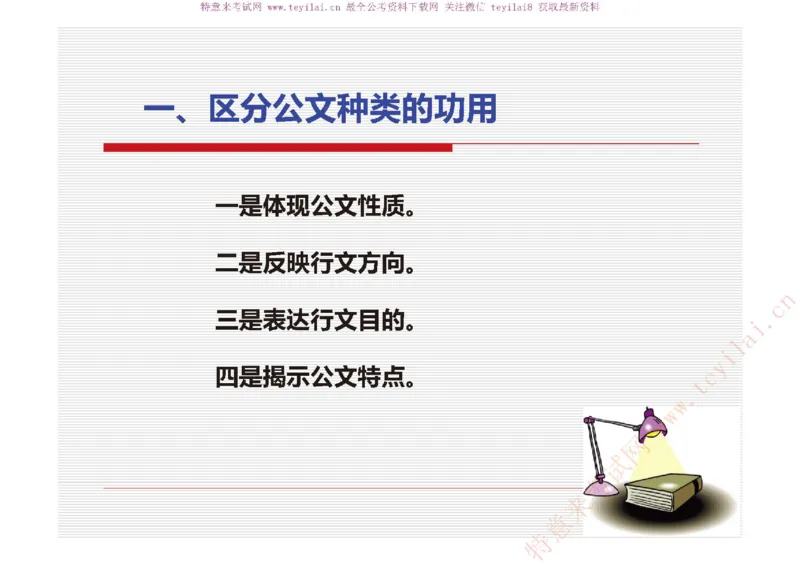 特意来考试网 www.teyilai.cn 最全公考资料下载网 关注微信 teyilai8 获取最新资料

一、区分公文种类的功用

一是体现公文性质。

二是反映行文方向。

三是表达行文目的。

四是揭示公文特点。

特意来考试网 www.teyilai.cn